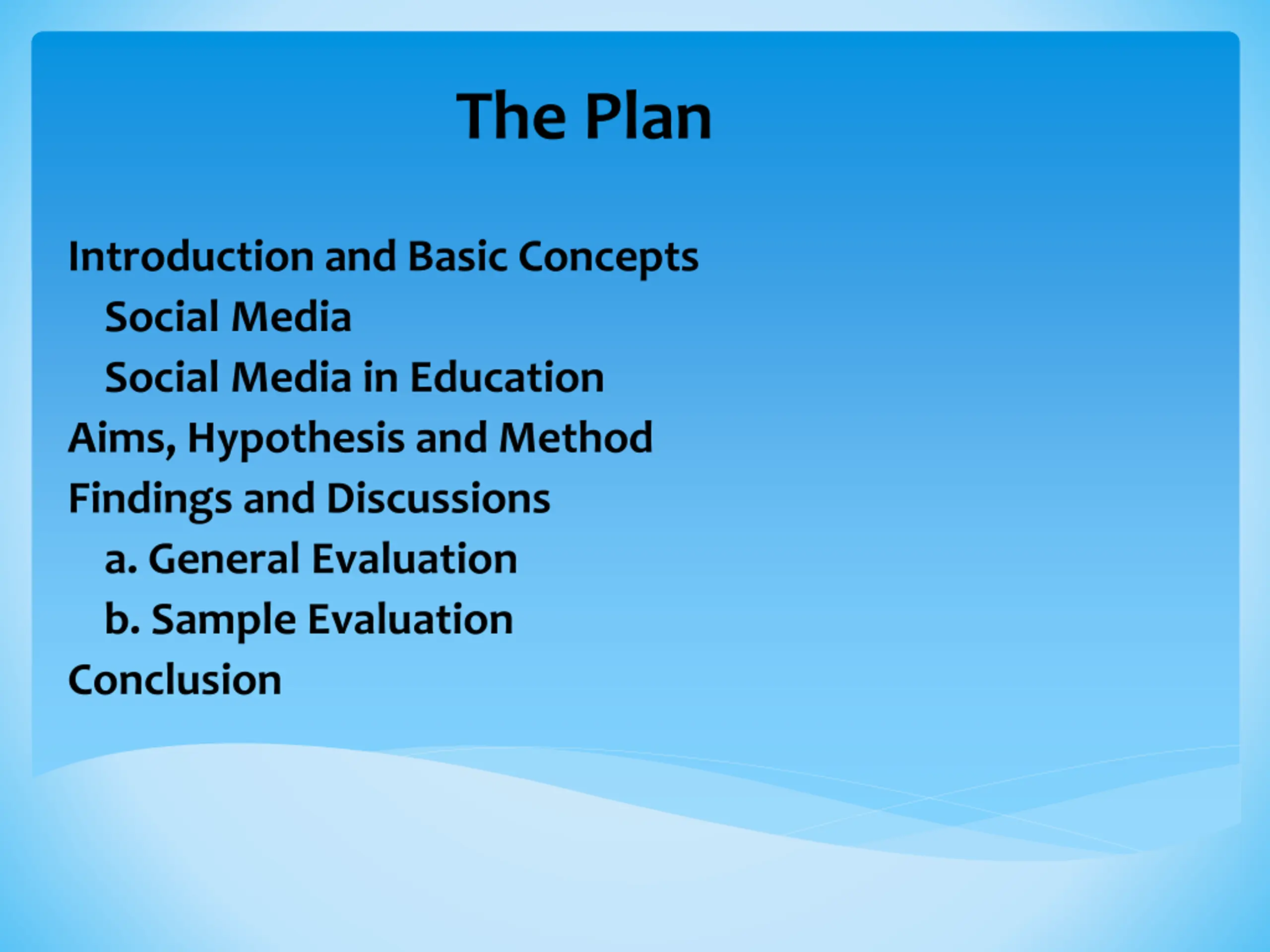 The Plan

Introduction and Basic Concepts

Social Media

Social Media in Education

Aims, Hypothesis and Method

Findings and Discussions

a. General Evaluation

b. Sample Evaluation

Conclusion